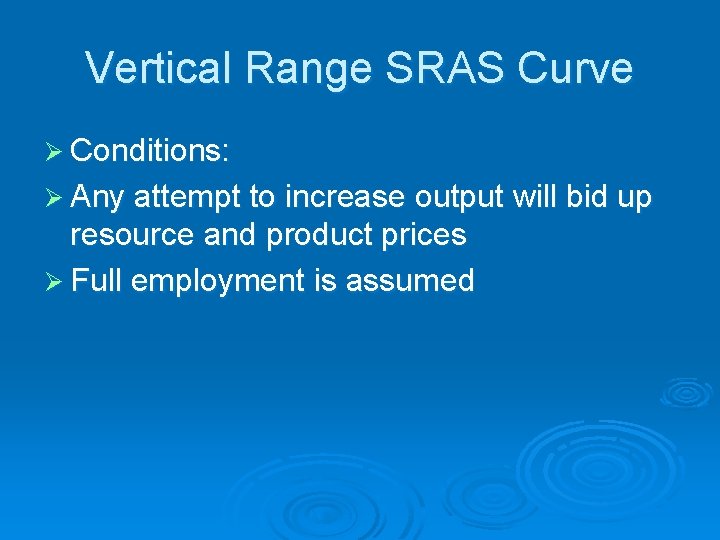 Vertical Range SRAS Curve

➢ Conditions:

➢ Any attempt to increase output will bid up resource and product prices

➢ Full employment is assumed